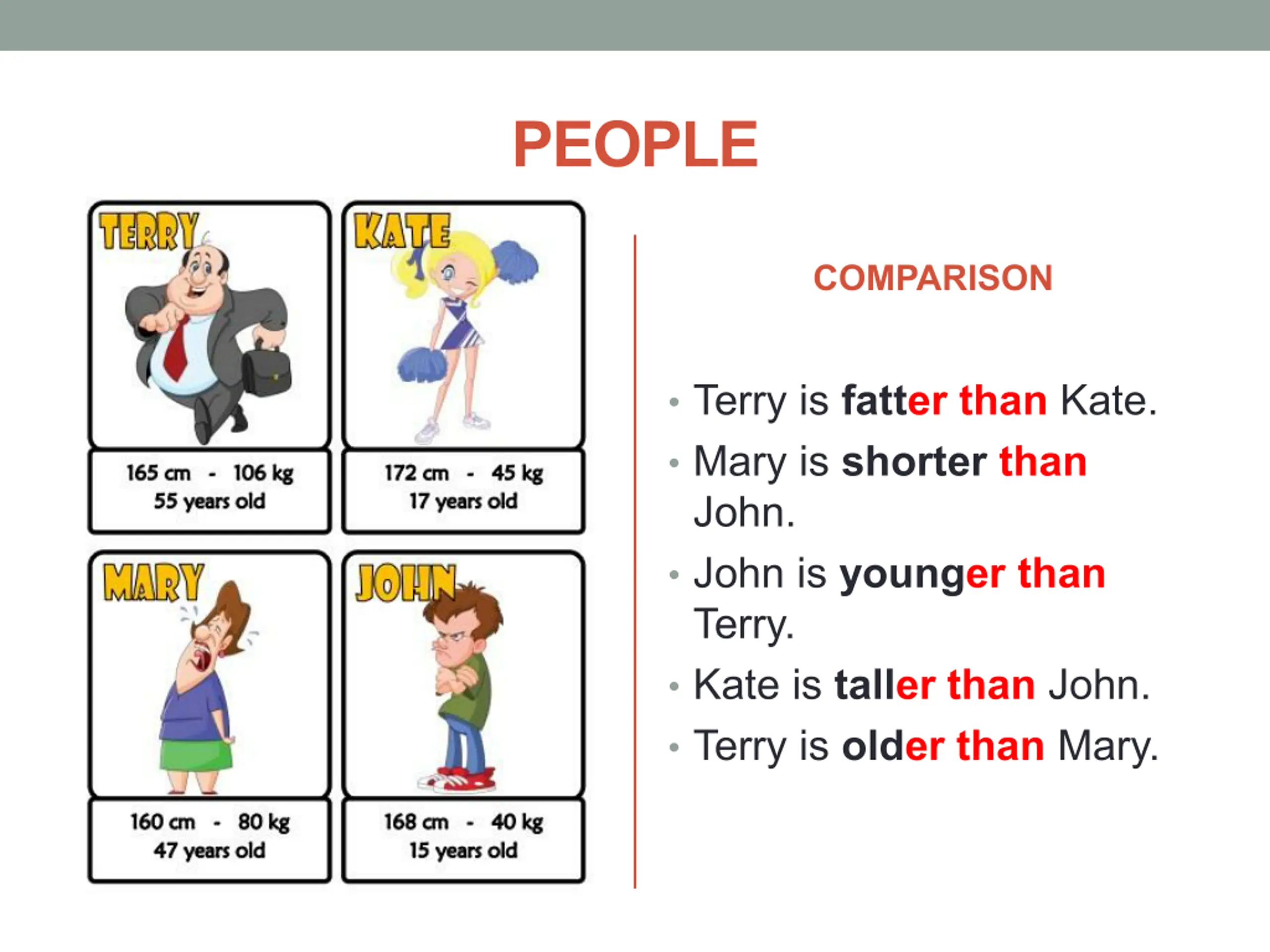 PEOPLE

TERRY

165 cm - 106 kg
55 years old

KATE

172 cm - 45 kg
17 years old

MARY

160 cm - 80 kg
47 years old

JOHN

168 cm - 40 kg
15 years old

COMPARISON

• Terry is fatter than Kate.
• Mary is shorter than John.
• John is younger than Terry.
• Kate is taller than John.
• Terry is older than Mary.